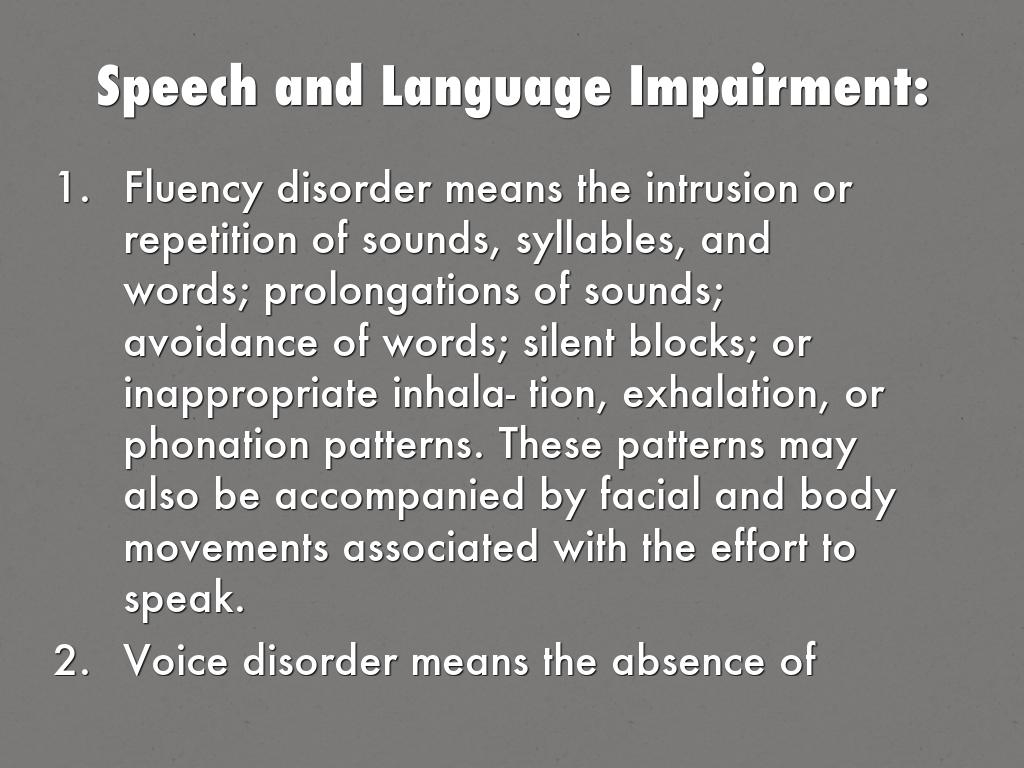 Speech and Language Impairment:

1. Fluency disorder means the intrusion or repetition of sounds, syllables, and words; prolongations of sounds; avoidance of words; silent blocks; or inappropriate inhala- tion, exhalation, or phonation patterns. These patterns may also be accompanied by facial and body movements associated with the effort to speak.
2. Voice disorder means the absence of